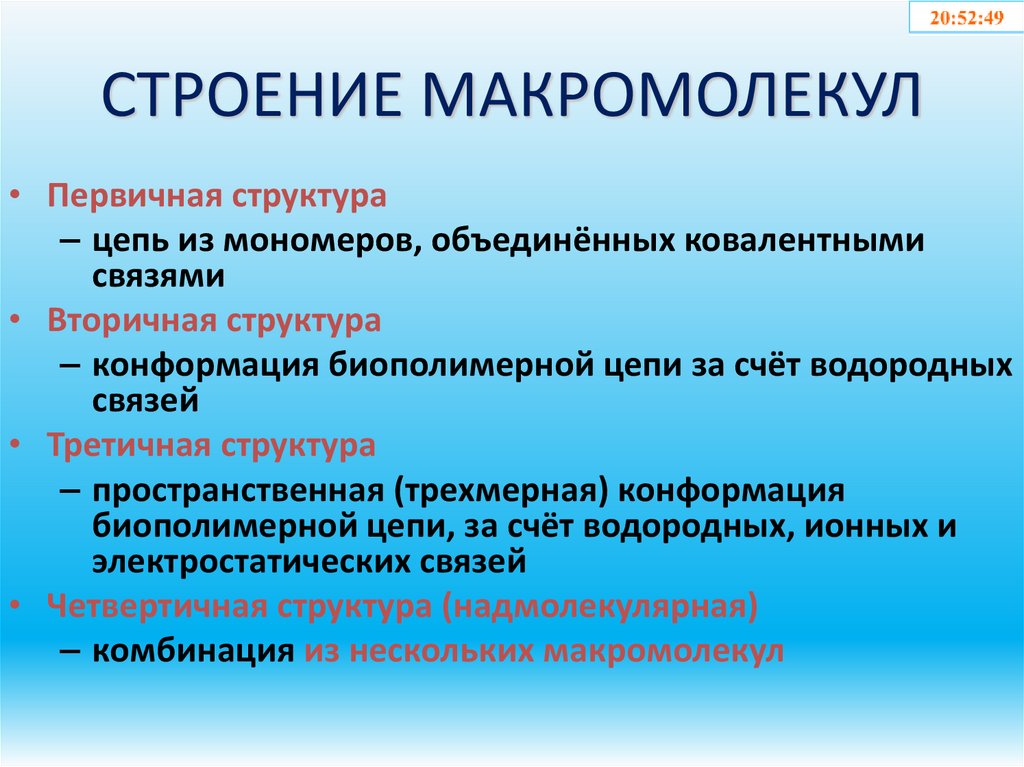 20:52:49

СТРОЕНИЕ МАКРОМОЛЕКУЛ

• Первичная структура
– цепь из мономеров, объединённых ковалентными связями
• Вторичная структура
– конформация биополимерной цепи за счёт водородных связей
• Третичная структура
– пространственная (трехмерная) конформация биополимерной цепи, за счёт водородных, ионных и электростатических связей
• Четвертичная структура (надмолекулярная)
– комбинация из нескольких макромолекул